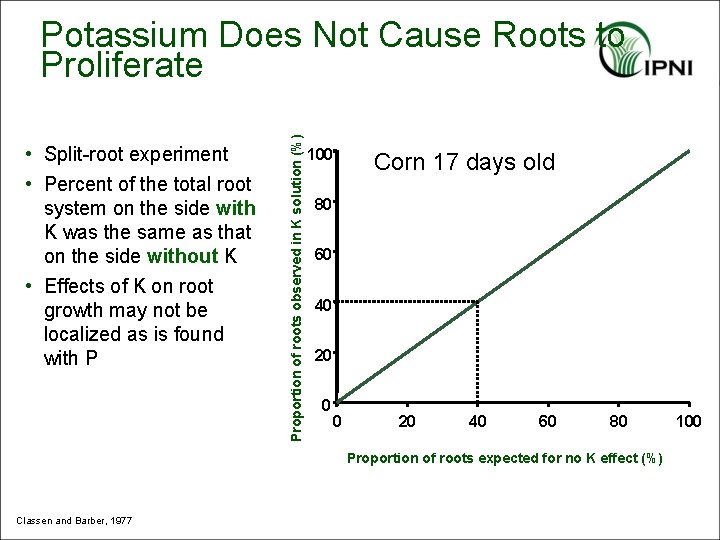 Potassium Does Not Cause Roots to Proliferate

IPNI

• Split-root experiment
• Percent of the total root system on the side with K was the same as that on the side without K
• Effects of K on root growth may not be localized as is found with P

Corn 17 days old

Proportion of roots observed in K solution (%)

100
80
60
40
20
0

0 20 40 60 80 100

Proportion of roots expected for no K effect (%)

Classen and Barber, 1977